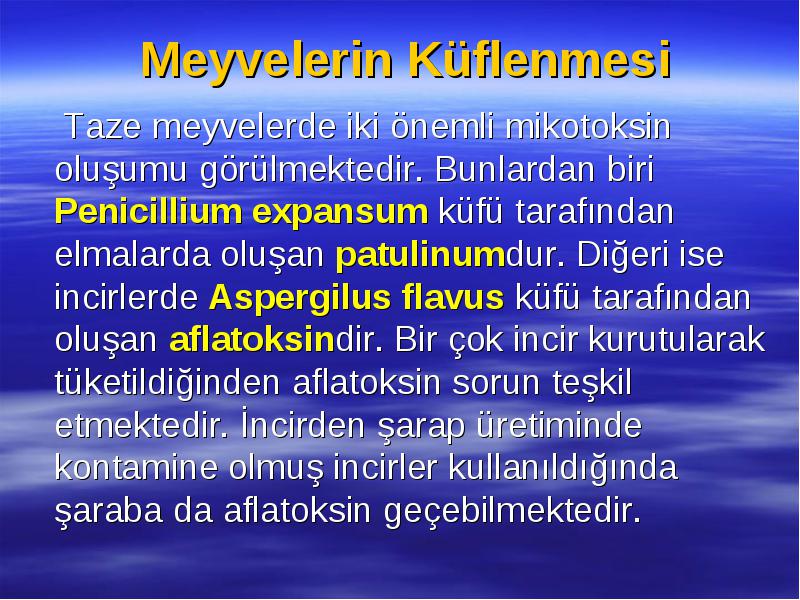 Meyvelerin Küflenmesi

Taze meyvelerde iki önemli mikotoksin oluşumu görülmektedir. Bunlardan biri Penicillium expansum küfü tarafından elmalarda oluşan patulinumdur. Diğeri ise incirlerde Aspergilus flavus küfü tarafından oluşan aflatoksindir. Bir çok incir kurutularak tüketildiğinden aflatoksin sorun teşkil etmektedir. İncirden şarap üretiminde kontamine olmuş incirler kullanıldığında şaraba da aflatoksin geçebilmektedir.